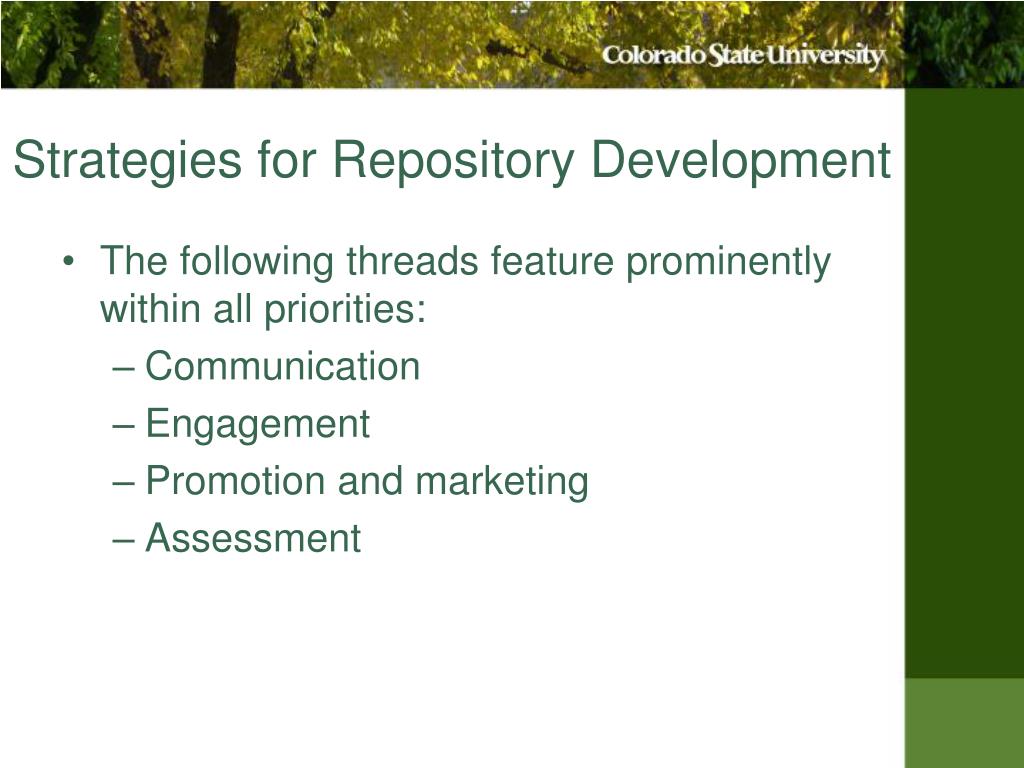 Colorado State University

Strategies for Repository Development

• The following threads feature prominently within all priorities:
– Communication
– Engagement
– Promotion and marketing
– Assessment